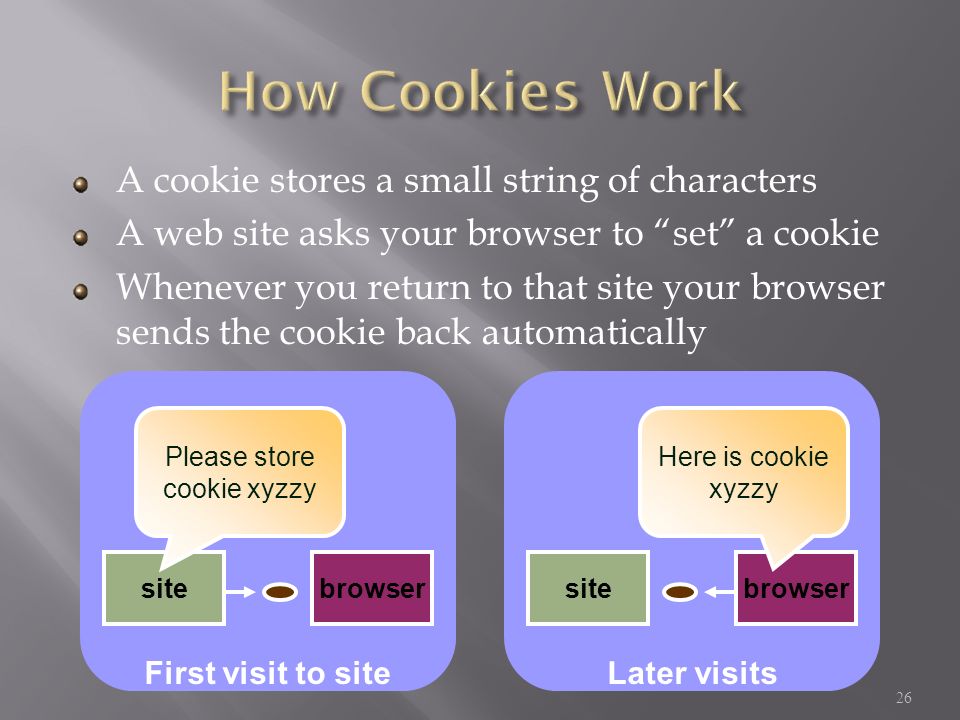 How Cookies Work

A cookie stores a small string of characters

A web site asks your browser to “set” a cookie

Whenever you return to that site your browser sends the cookie back automatically

Please store cookie xyzzy

site

browser

First visit to site

Here is cookie xyzzy

site

browser

Later visits

26